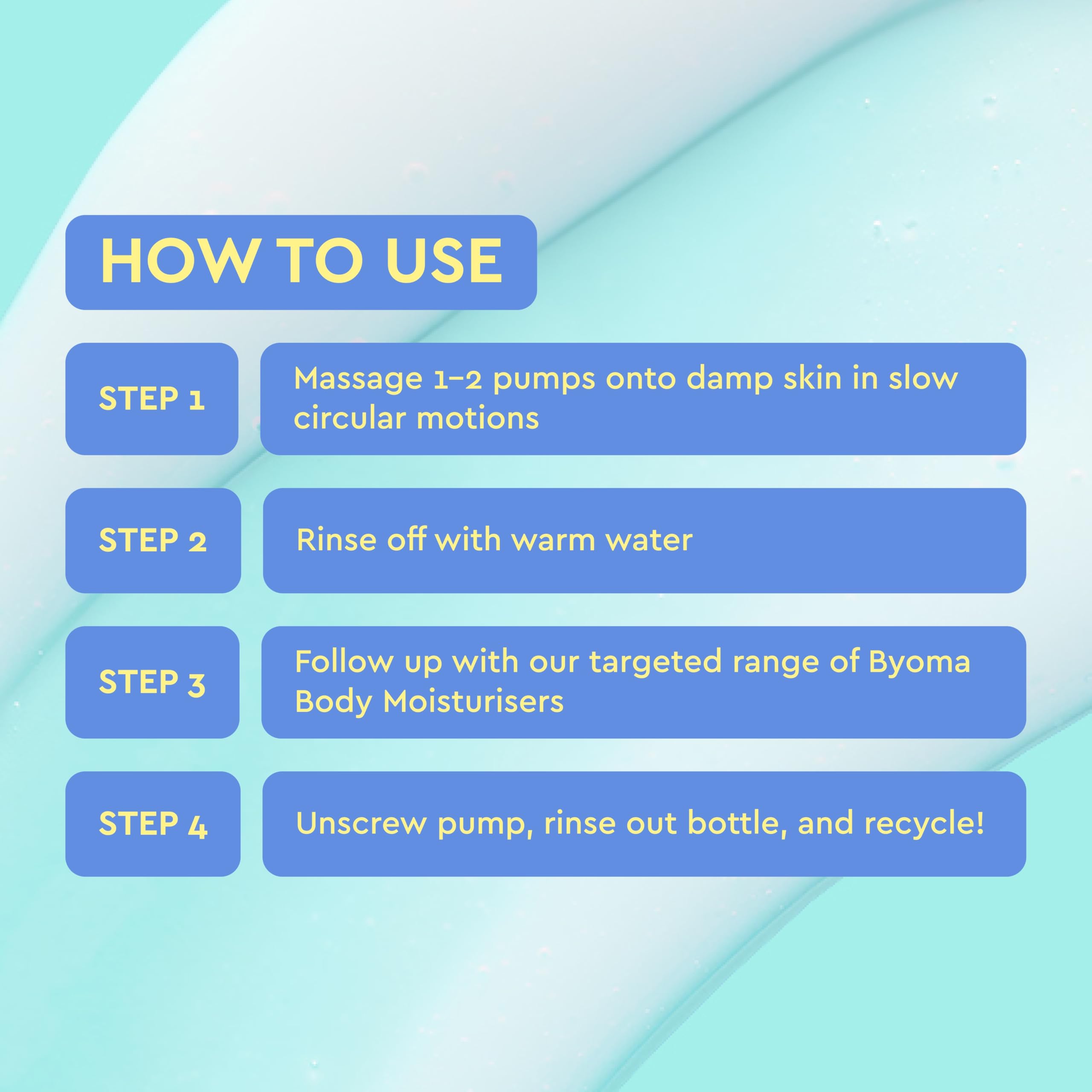 HOW TO USE

STEP 1

Massage 1–2 pumps onto damp skin in slow circular motions

STEP 2

Rinse off with warm water

STEP 3

Follow up with our targeted range of Byoma Body Moisturisers

STEP 4

Unscrew pump, rinse out bottle, and recycle!